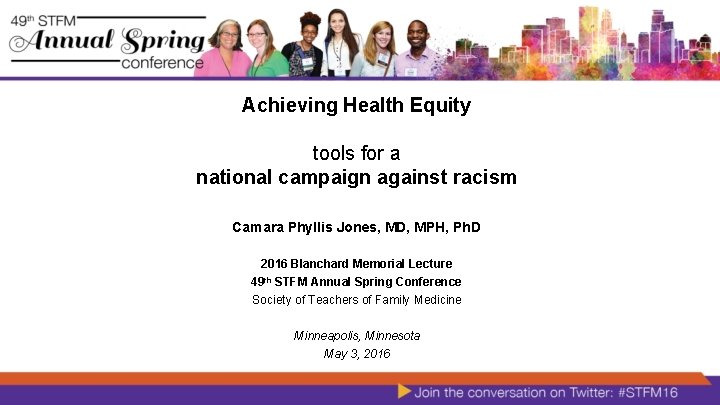 49th STFM Annual Spring conference

Achieving Health Equity

tools for a
national campaign against racism

Camara Phyllis Jones, MD, MPH, PhD

2016 Blanchard Memorial Lecture
49th STFM Annual Spring Conference
Society of Teachers of Family Medicine

Minneapolis, Minnesota
May 3, 2016

Join the conversation on Twitter: #STFM16